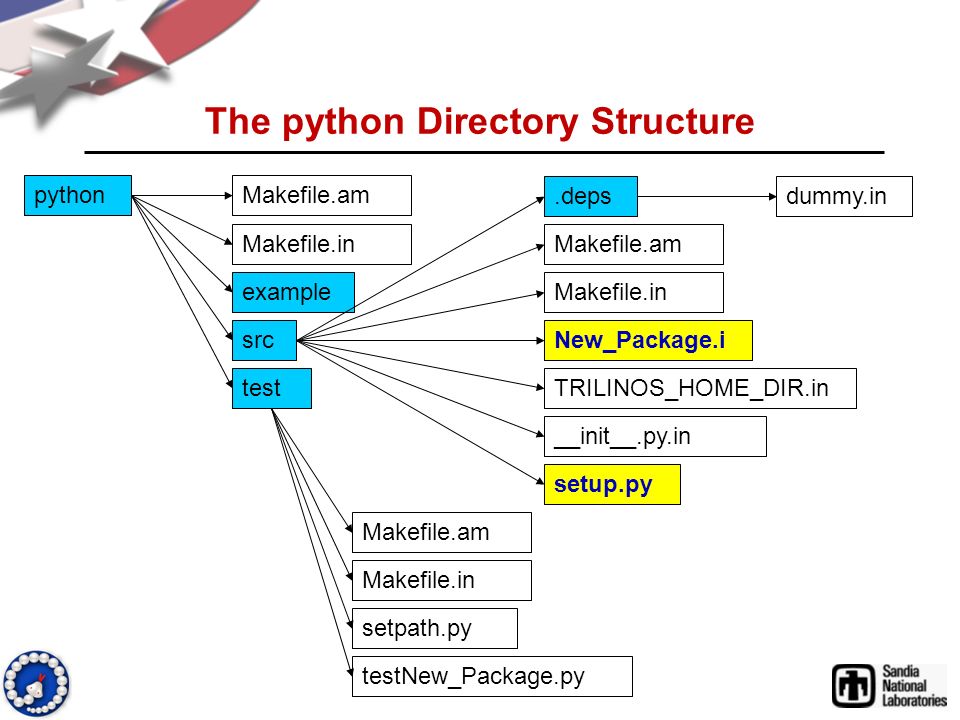 The python Directory Structure

python

Makefile.am

Makefile.in

example

src

test

.deps

dummy.in

Makefile.am

Makefile.in

New_Package.i

TRILINOS_HOME_DIR.in

__init__.py.in

setup.py

Makefile.am

Makefile.in

setpath.py

testNew_Package.py

Sandia National Laboratories